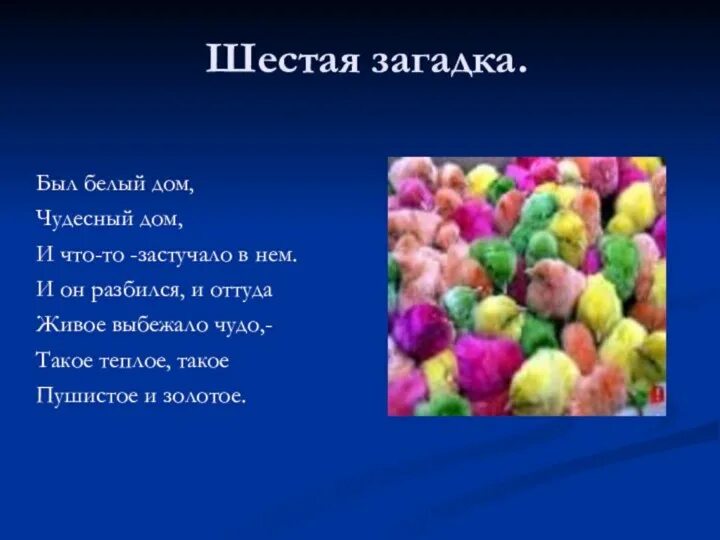 Шестая загадка.

Был белый дом,
Чудесный дом,
И что-то -застучало в нем.
И он разбился, и оттуда
Живое выбежало чудо,-
Такое теплое, такое
Пушистое и золотое.